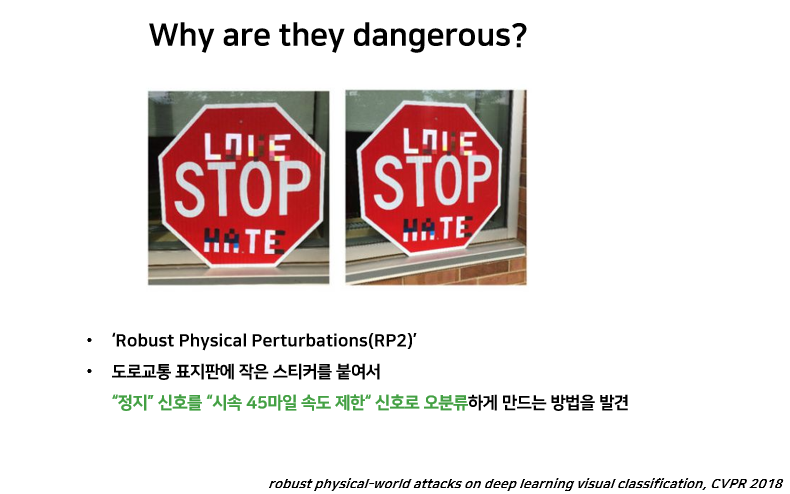 Why are they dangerous?

LOVE
STOP
HATE

LOVE
STOP
HATE

• 'Robust Physical Perturbations(RP2)'
• 도로교통 표지판에 작은 스티커를 붙여서
"정지" 신호를 "시속 45마일 속도 제한" 신호로 오분류하게 만드는 방법을 발견

robust physical-world attacks on deep learning visual classification, CVPR 2018